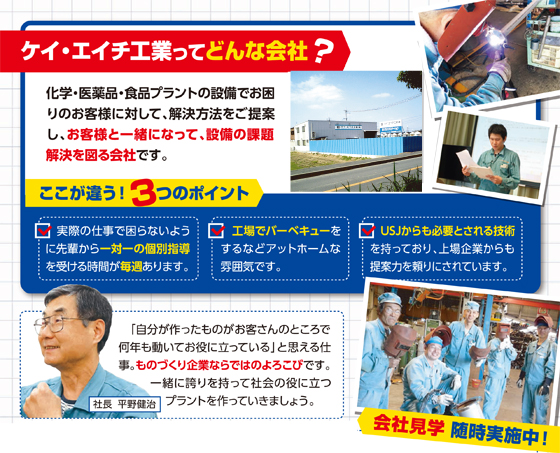 ケイ・エイチ工業ってどんな会社？

化学・医薬品・食品プラントの設備でお困りのお客様に対して、解決方法をご提案し、お客様と一緒になって、設備の課題解決を図る会社です。

ここが違う！3つのポイント

実際の仕事で困らないように先輩から一対一の個別指導を受ける時間が毎週あります。

工場でバーベキューをするなどアットホームな雰囲気です。

USJからも必要とされる技術を持っており、上場企業からも提案力を頼りにされています。

「自分が作ったものがお客さんのところで何年も動いてお役に立っている」と思える仕事。ものづくり企業ならではのよろこびです。一緒に誇りを持って社会の役に立つプラントを作っていきましょう。

社長 平野健治

会社見学 随時実施中！